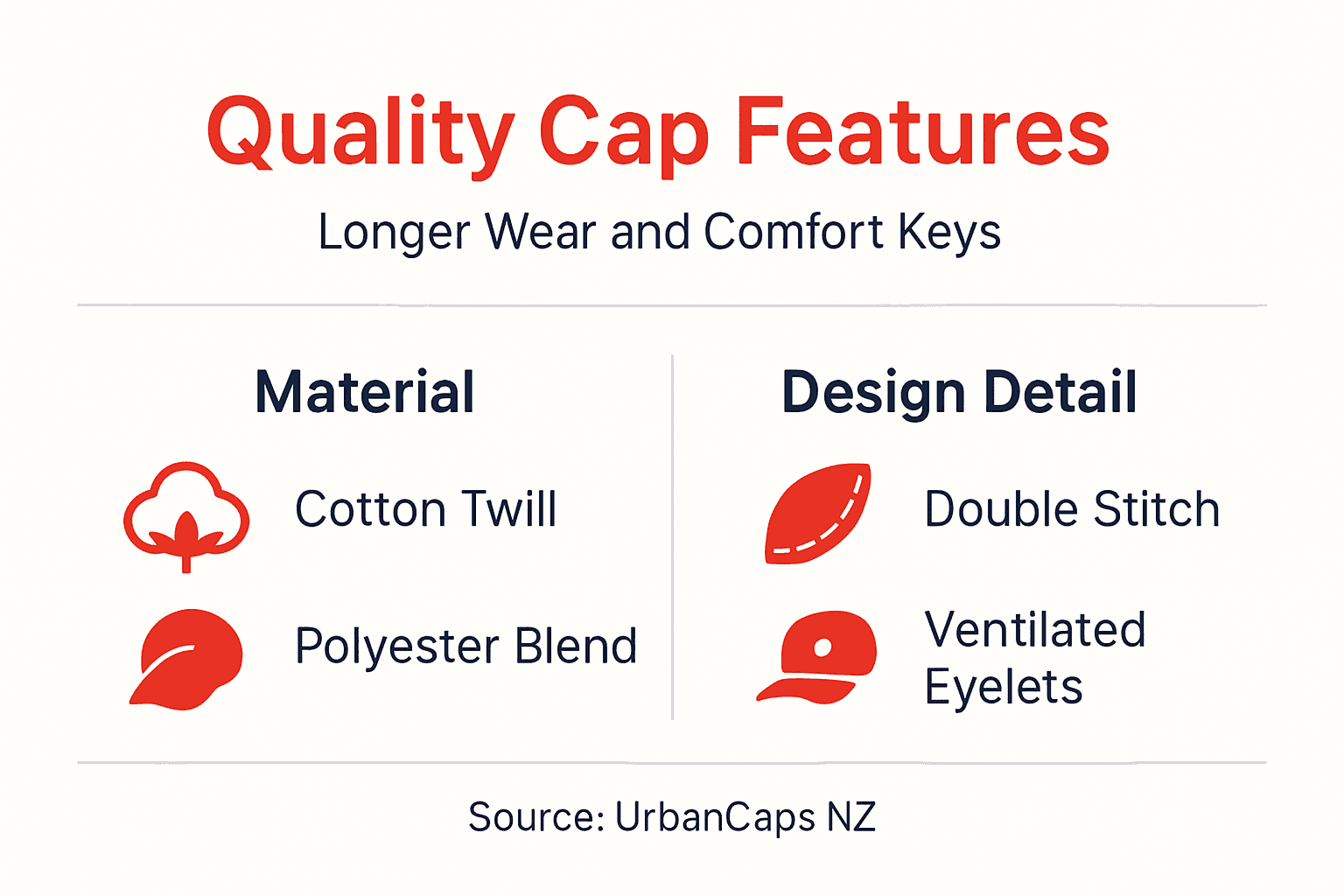 Quality Cap Features

Longer Wear and Comfort Keys

Material

Cotton Twill

Polyester Blend

Design Detail

Double Stitch

Ventilated Eyelets

Source: UrbanCaps NZ